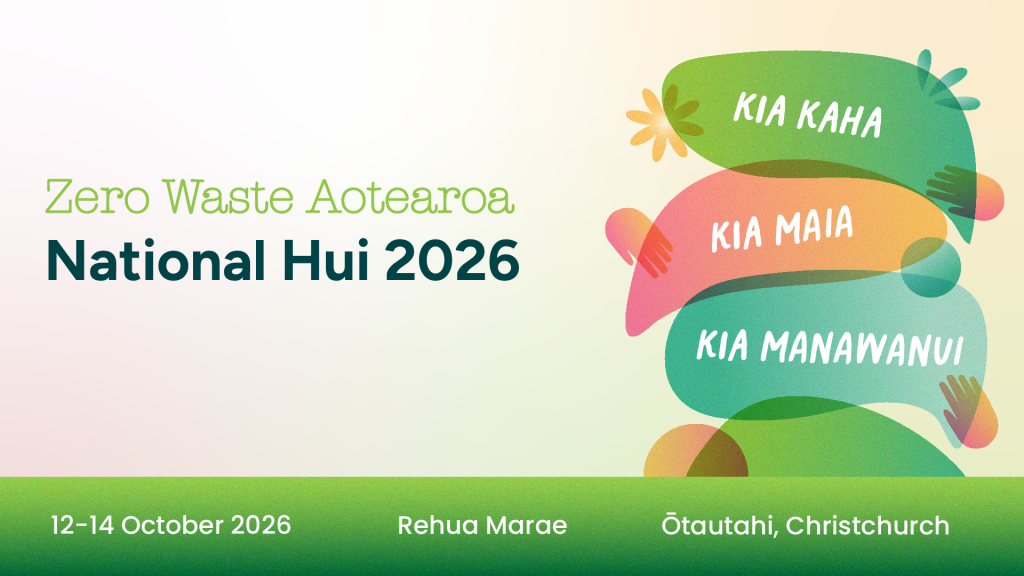 Zero Waste Aotearoa
National Hui 2026

KIA KAHA

KIA MAIA

KIA MANAWANUI

12-14 October 2026

Rehua Marae

Ōtautahi, Christchurch